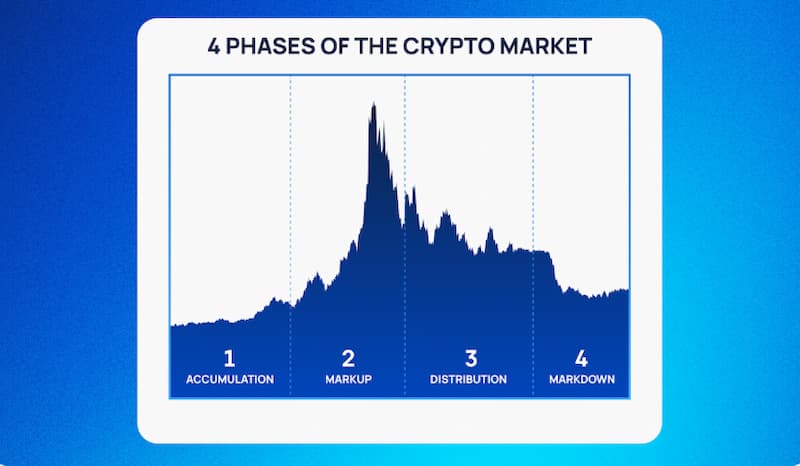 4 PHASES OF THE CRYPTO MARKET

1
ACCUMULATION

2
MARKUP

3
DISTRIBUTION

4
MARKDOWN